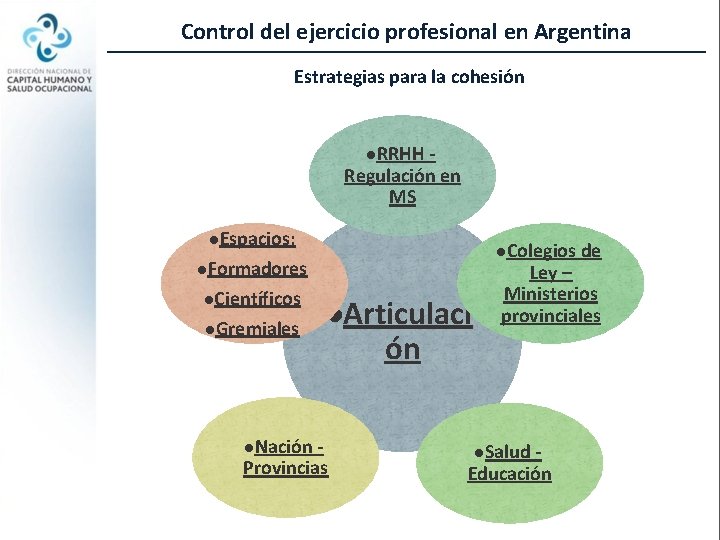 DIRECCIÓN NACIONAL DE CAPITAL HUMANO Y SALUD OCUPACIONAL

Control del ejercicio profesional en Argentina

Estrategias para la cohesión

•RRHH - Regulación en MS

•Espacios:
•Formadores
•Científicos
•Gremiales

•Colegios de Ley – Ministerios provinciales

•Articulación

•Nación - Provincias

•Salud - Educación